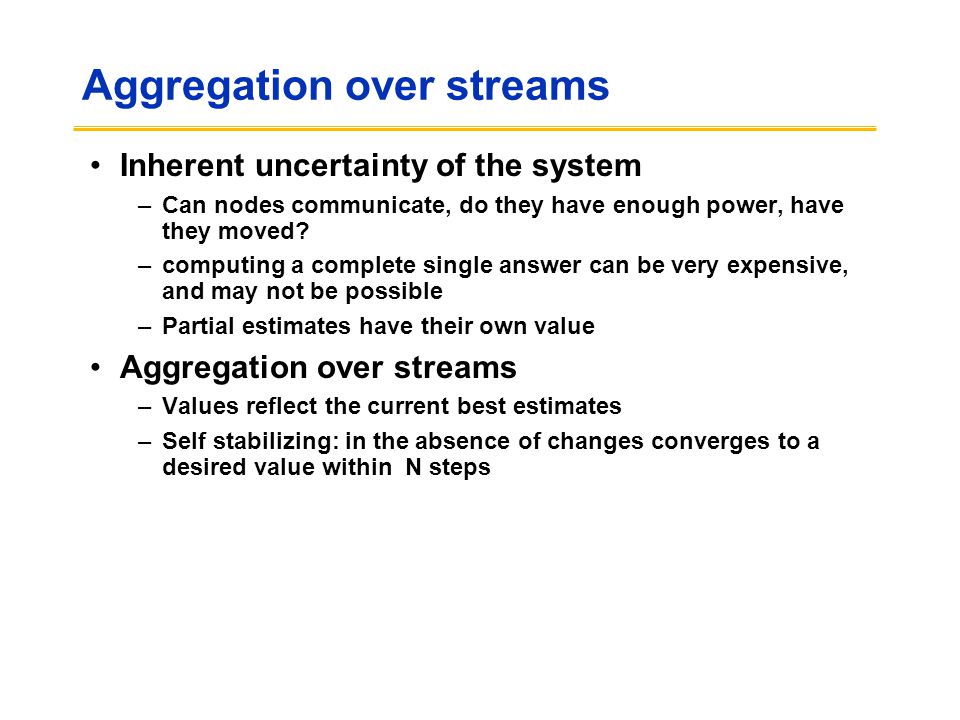 Aggregation over streams

• Inherent uncertainty of the system
– Can nodes communicate, do they have enough power, have they moved?
– computing a complete single answer can be very expensive, and may not be possible
– Partial estimates have their own value

• Aggregation over streams
– Values reflect the current best estimates
– Self stabilizing: in the absence of changes converges to a desired value within N steps